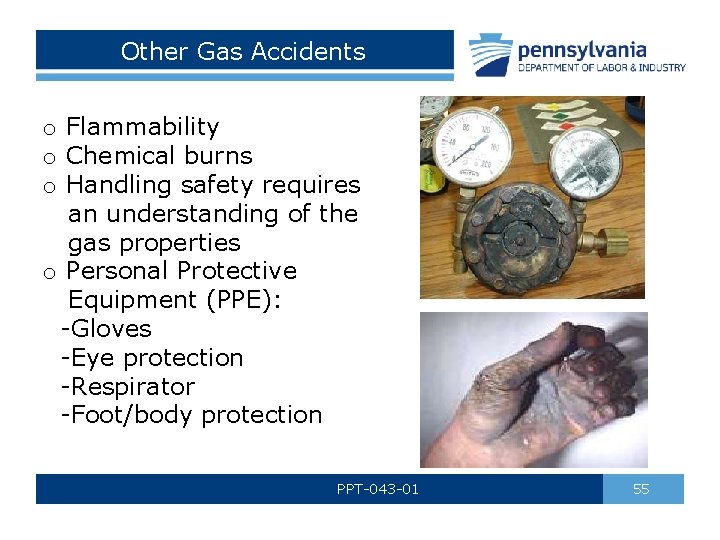 Other Gas Accidents

pennsylvania
DEPARTMENT OF LABOR & INDUSTRY

o Flammability
o Chemical burns
o Handling safety requires an understanding of the gas properties
o Personal Protective Equipment (PPE):
-Gloves
-Eye protection
-Respirator
-Foot/body protection

PPT-043-01

55